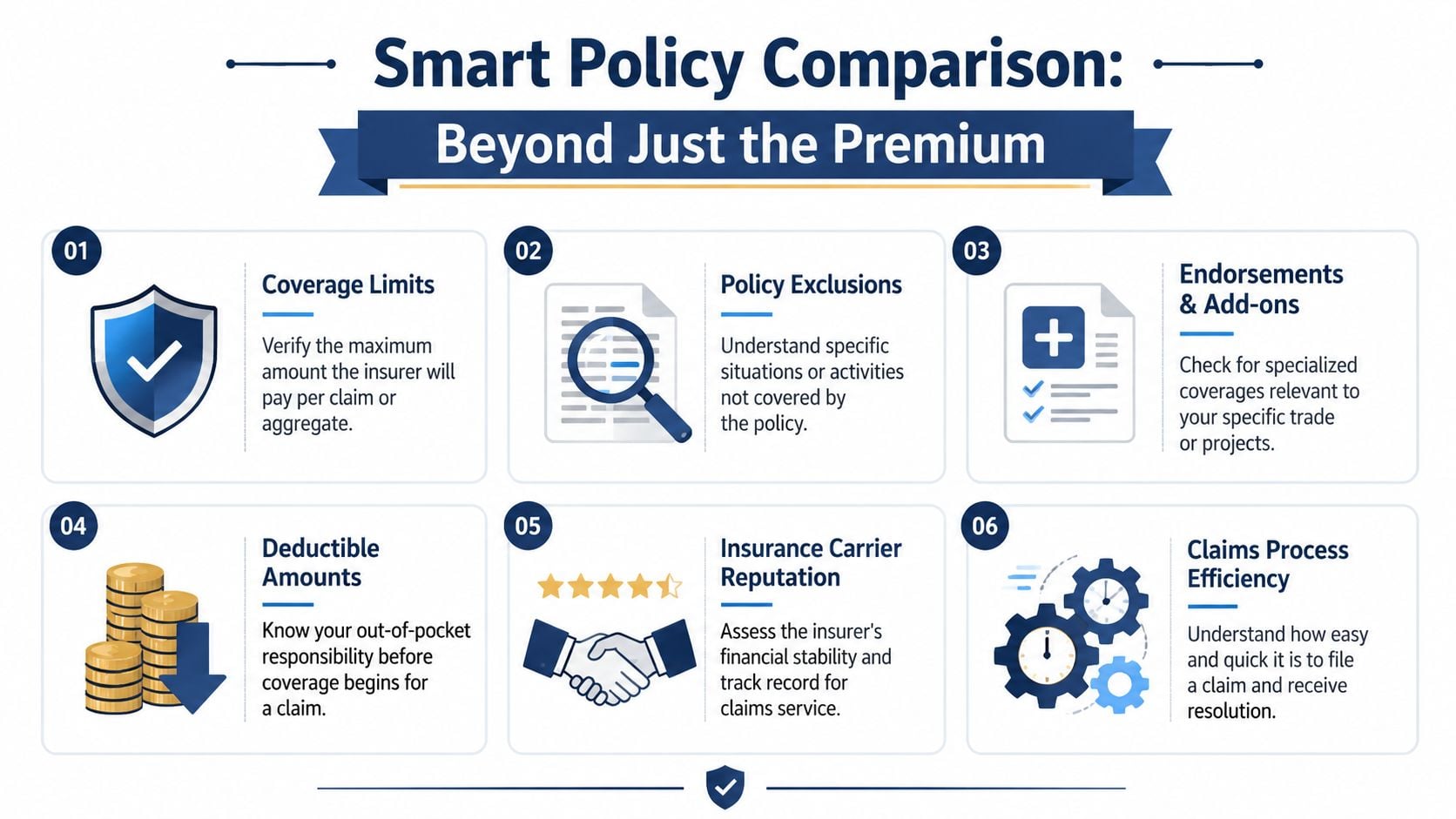 Smart Policy Comparison:

Beyond Just the Premium

01

Coverage Limits

Verify the maximum amount the insurer will pay per claim or aggregate.

02

Policy Exclusions

Understand specific situations or activities not covered by the policy.

03

Endorsements & Add-ons

Check for specialized coverages relevant to your specific trade or projects.

04

Deductible Amounts

Know your out-of-pocket responsibility before coverage begins for a claim.

05

Insurance Carrier Reputation

Assess the insurer's financial stability and track record for claims service.

06

Claims Process Efficiency

Understand how easy and quick it is to file a claim and receive resolution.